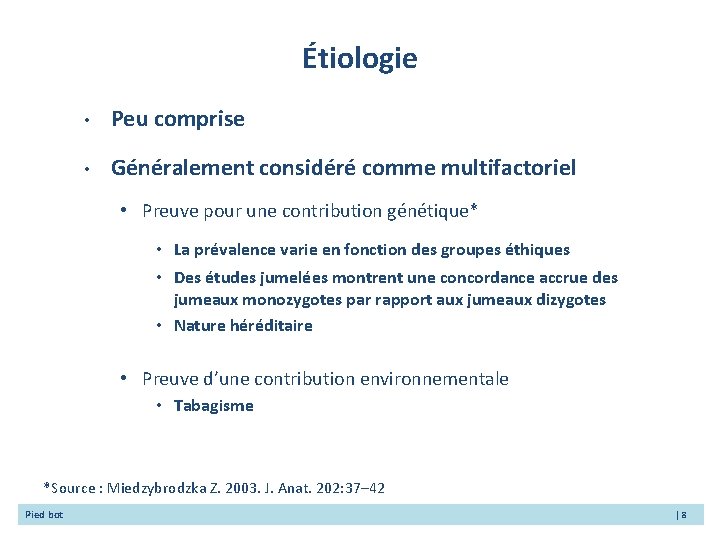 Étiologie

• Peu comprise

• Généralement considéré comme multifactoriel

• Preuve pour une contribution génétique*

• La prévalence varie en fonction des groupes éthiques

• Des études jumelées montrent une concordance accrue des jumeaux monozygotes par rapport aux jumeaux dizygotes

• Nature héréditaire

• Preuve d'une contribution environnementale

• Tabagisme

*Source : Miedzybrodzka Z. 2003. J. Anat. 202:37–42

Pied bot

| 8